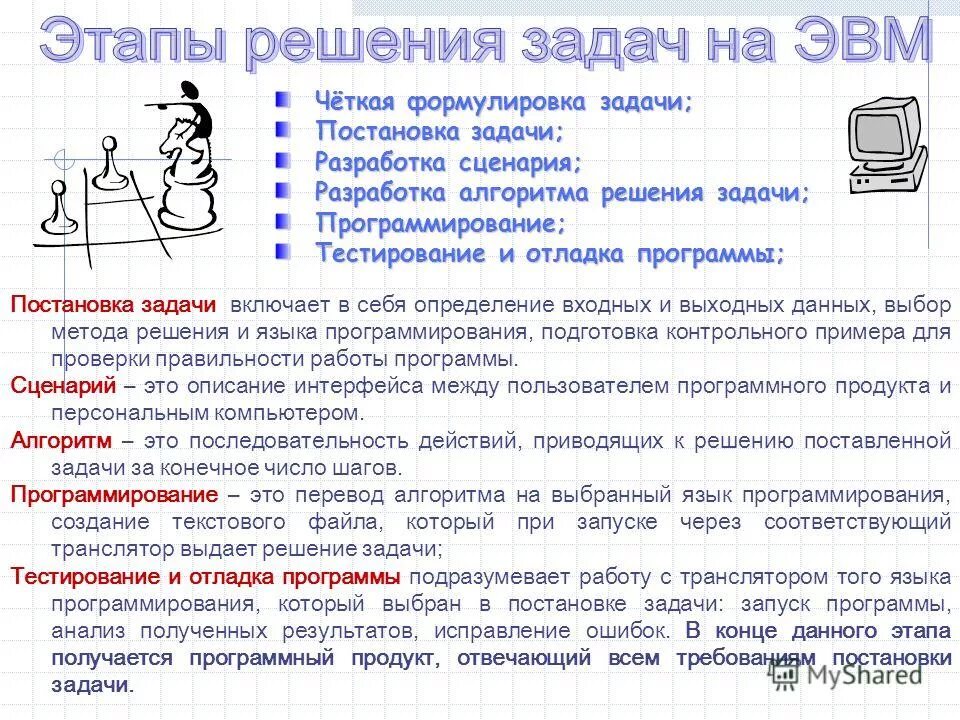 Этапы решения задач на ЭВМ

Чёткая формулировка задачи;
Постановка задачи;
Разработка сценария;
Разработка алгоритма решения задачи;
Программирование;
Тестирование и отладка программы;

Постановка задачи включает в себя определение входных и выходных данных, выбор метода решения и языка программирования, подготовка контрольного примера для проверки правильности работы программы.

Сценарий – это описание интерфейса между пользователем программного продукта и персональным компьютером.

Алгоритм – это последовательность действий, приводящих к решению поставленной задачи за конечное число шагов.

Программирование – это перевод алгоритма на выбранный язык программирования, создание текстового файла, который при запуске через соответствующий транслятор выдает решение задачи;

Тестирование и отладка программы подразумевает работу с транслятором того языка программирования, который выбран в постановке задачи: запуск программы, анализ полученных результатов, исправление ошибок. В конце данного этапа получается программный продукт, отвечающий всем требованиям постановки задачи.

MyShared